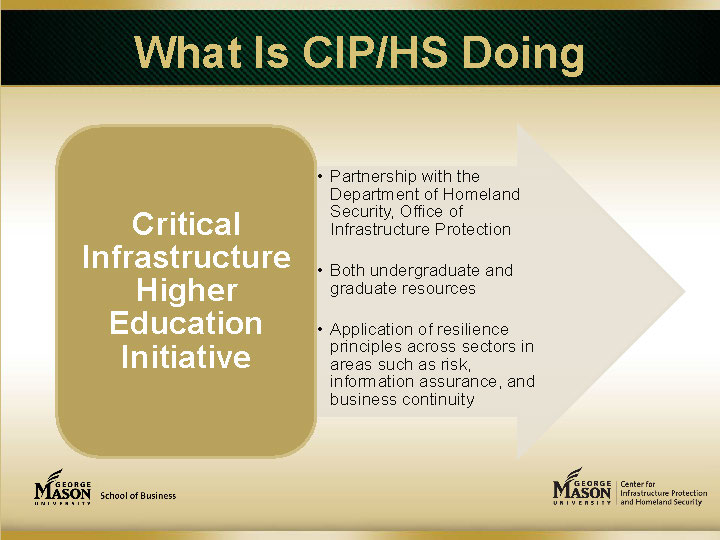 What Is CIP/HS Doing

Critical Infrastructure Higher Education Initiative

• Partnership with the Department of Homeland Security, Office of Infrastructure Protection

• Both undergraduate and graduate resources

• Application of resilience principles across sectors in areas such as risk, information assurance, and business continuity

GEORGE MASON UNIVERSITY School of Business

GEORGE MASON UNIVERSITY Center for Infrastructure Protection and Homeland Security